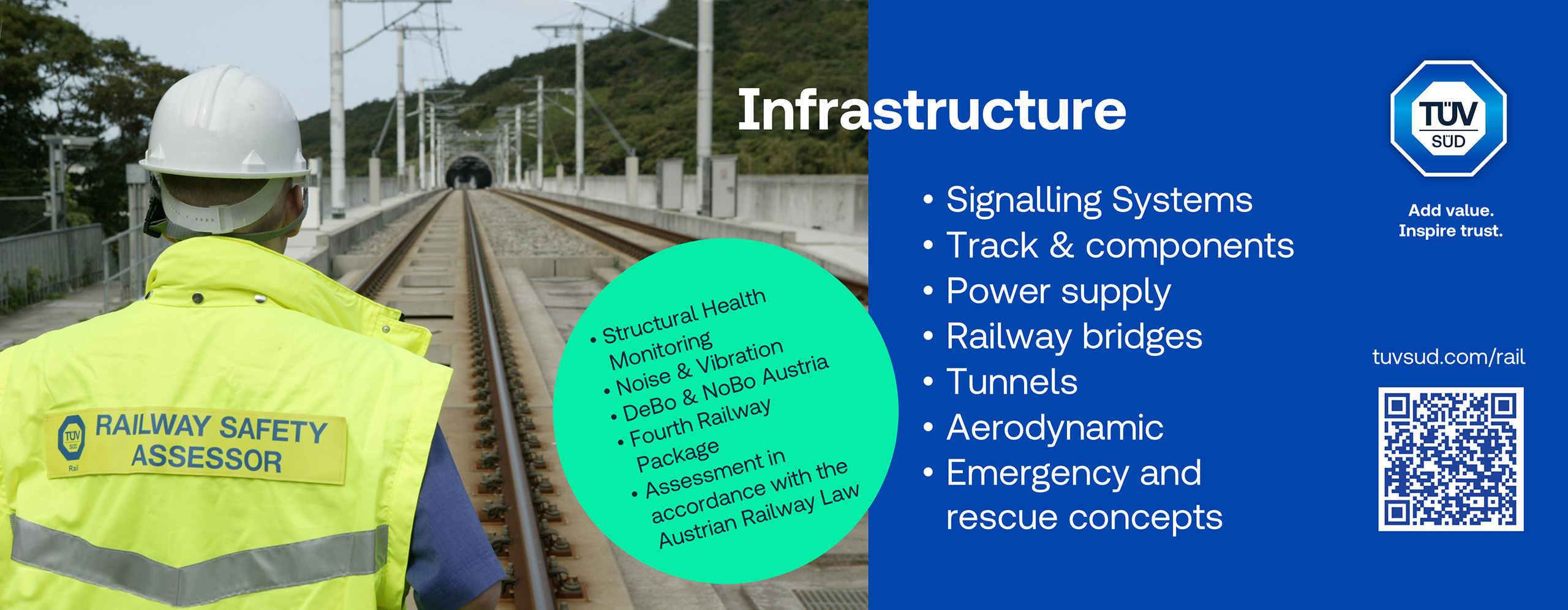 TÜV SÜD
Rail
RAILWAY SAFETY ASSESSOR

Infrastructure

• Structural Health Monitoring
• Noise & Vibration
• DeBo & NoBo Austria
• Fourth Railway Package
• Assessment in accordance with the Austrian Railway Law

• Signalling Systems
• Track & components
• Power supply
• Railway bridges
• Tunnels
• Aerodynamic
• Emergency and rescue concepts

TÜV SÜD

Add value.
Inspire trust.

tuvsud.com/rail